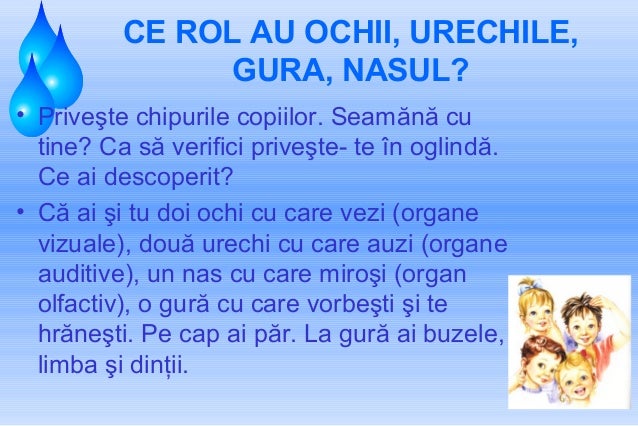 CE ROL AU OCHII, URECHILE, GURA, NASUL?

• Priveşte chipurile copiilor. Seamănă cu tine? Ca să verifici priveşte- te în oglindă. Ce ai descoperit?

• Că ai şi tu doi ochi cu care vezi (organe vizuale), două urechi cu care auzi (organe auditive), un nas cu care miroşi (organ olfactiv), o gură cu care vorbeşti şi te hrăneşti. Pe cap ai păr. La gură ai buzele, limba şi dinții.